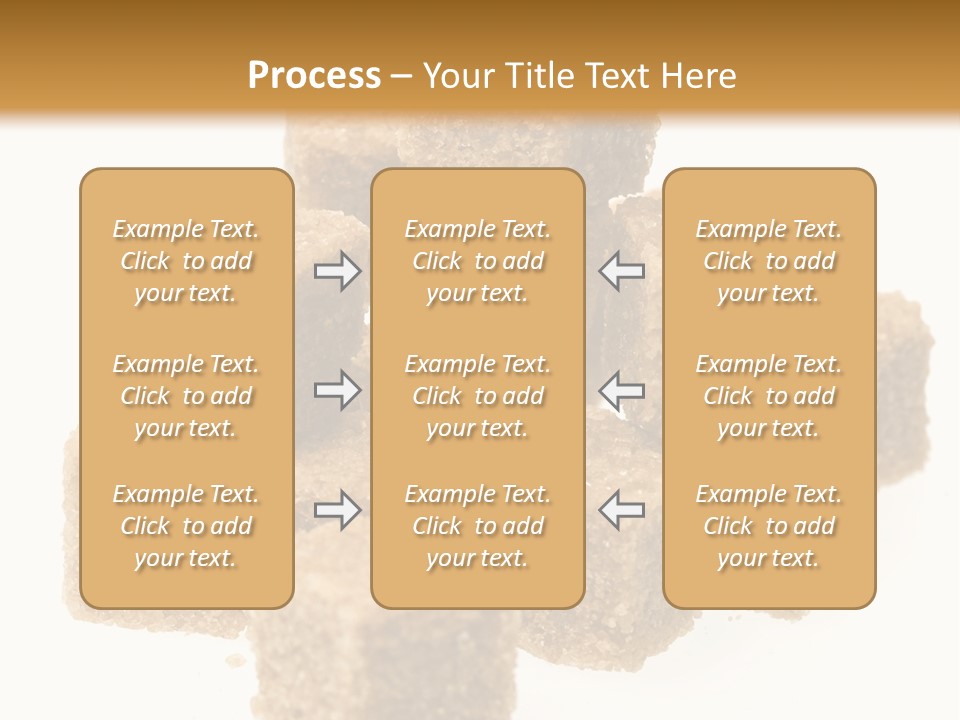 Process – Your Title Text Here

Example Text. Click to add your text.

Example Text. Click to add your text.

Example Text. Click to add your text.

Example Text. Click to add your text.

Example Text. Click to add your text.

Example Text. Click to add your text.

Example Text. Click to add your text.

Example Text. Click to add your text.

Example Text. Click to add your text.